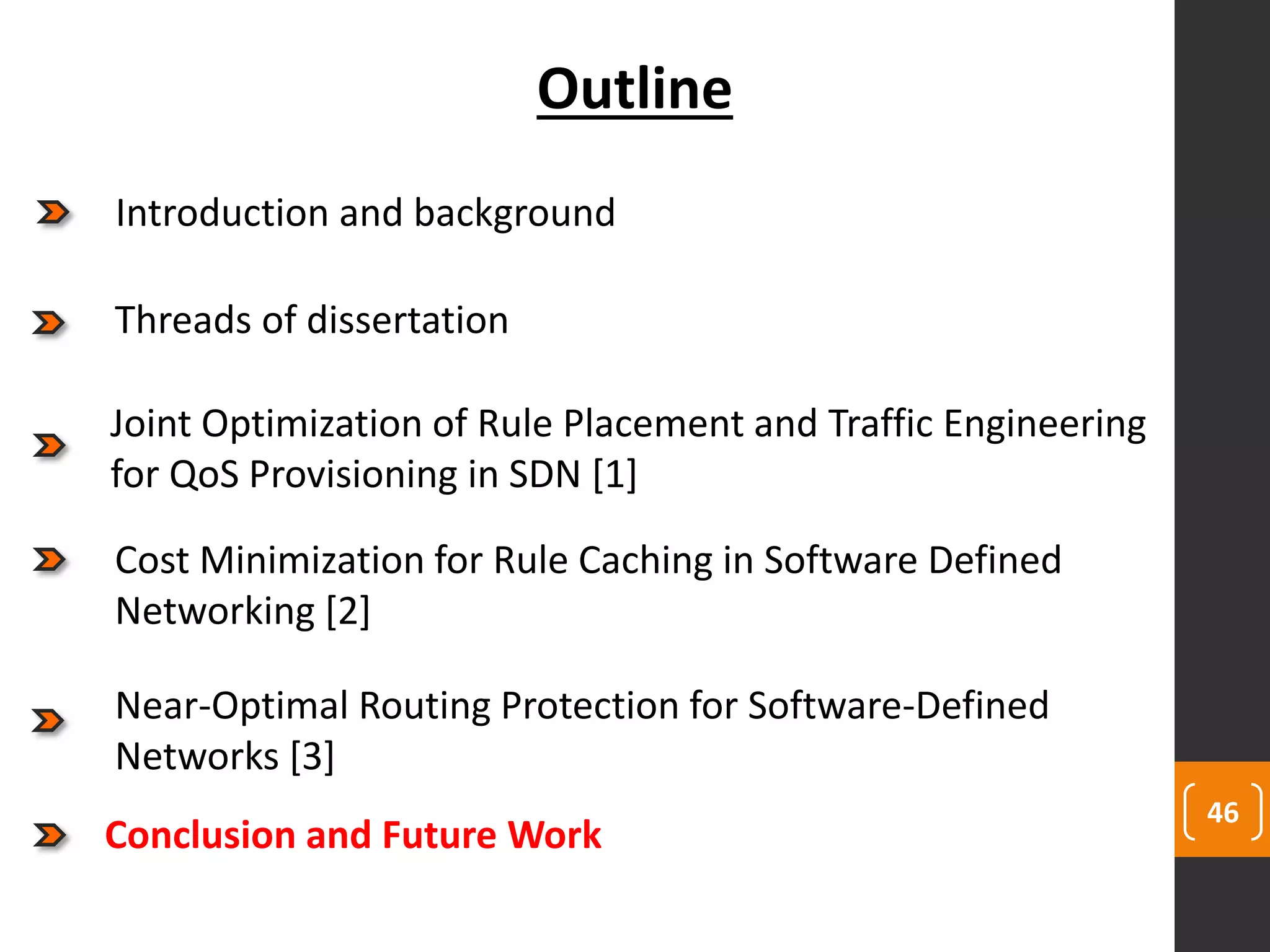 Outline

Introduction and background

Threads of dissertation

Joint Optimization of Rule Placement and Traffic Engineering for QoS Provisioning in SDN [1]

Cost Minimization for Rule Caching in Software Defined Networking [2]

Near-Optimal Routing Protection for Software-Defined Networks [3]

Conclusion and Future Work

46